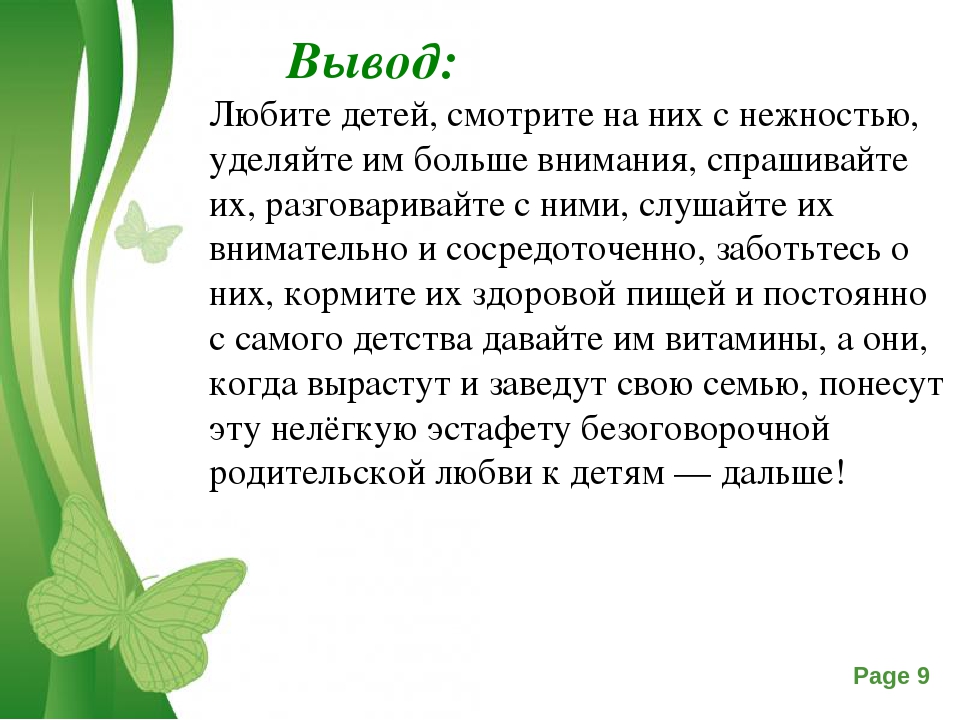 Вывод:

Любите детей, смотрите на них с нежностью, уделяйте им больше внимания, спрашивайте их, разговаривайте с ними, слушайте их внимательно и сосредоточенно, заботьтесь о них, кормите их здоровой пищей и постоянно с самого детства давайте им витамины, а они, когда вырастут и заведут свою семью, понесут эту нелёгкую эстафету безоговорочной родительской любви к детям — дальше!

Page 9